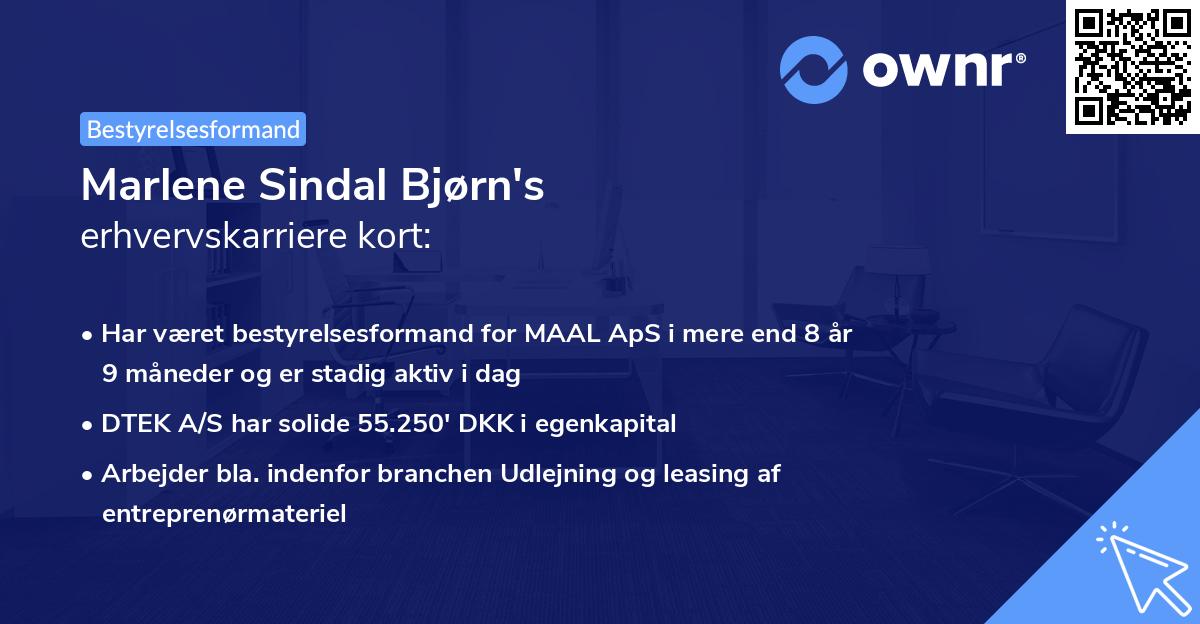 ownr®

Bestyrelsesformand

Marlene Sindal Bjørn's
erhvervskarriere kort:

• Har været bestyrelsesformand for MAAL ApS i mere end 8 år 9 måneder og er stadig aktiv i dag

• DTEK A/S har solide 55.250' DKK i egenkapital

• Arbejder bla. indenfor branchen Udlejning og leasing af entreprenørmateriel